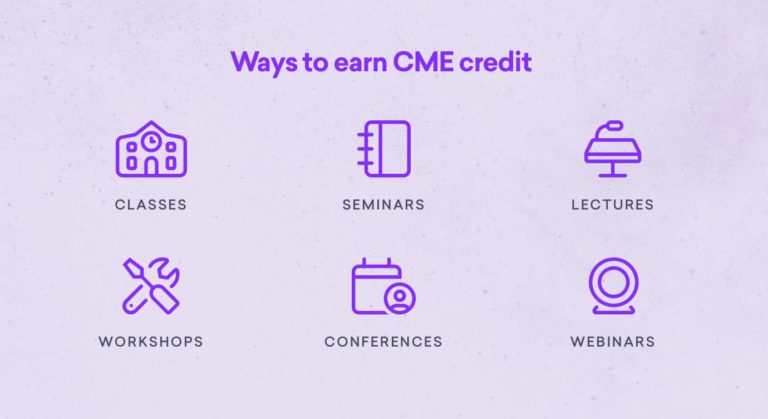 Ways to earn CME credit

CLASSES

SEMINARS

LECTURES

WORKSHOPS

CONFERENCES

WEBINARS